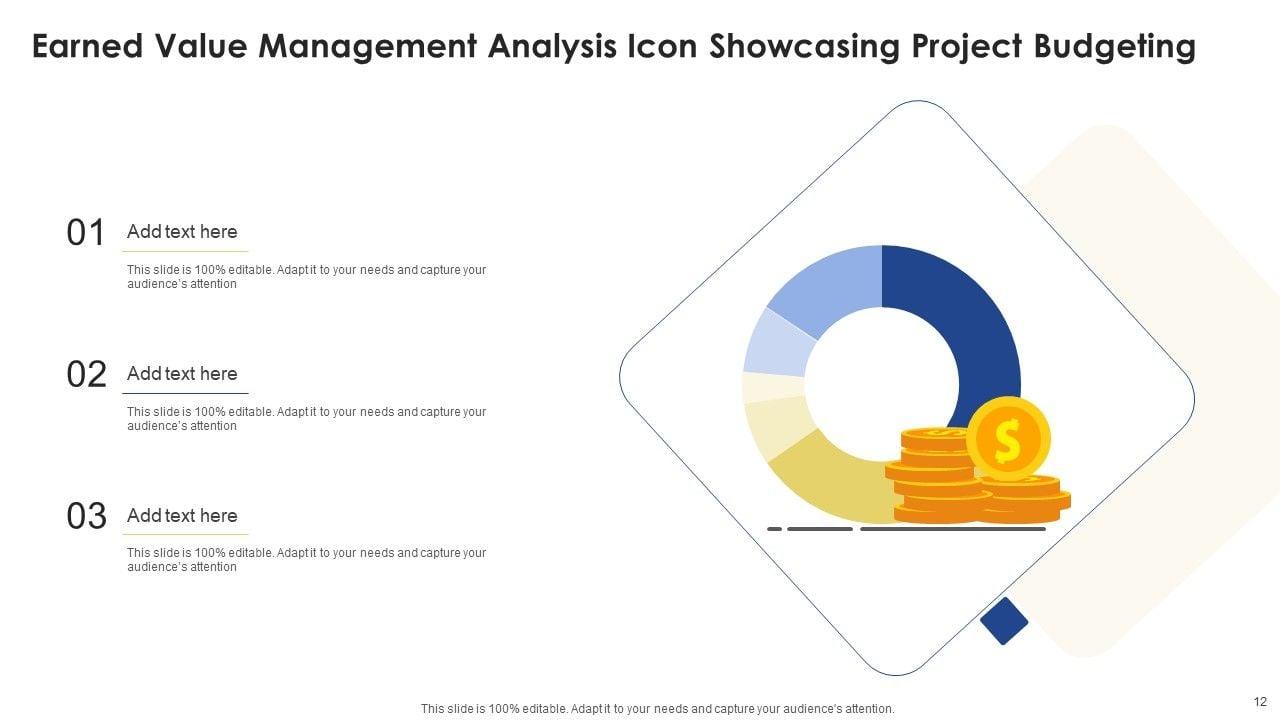 Earned Value Management Analysis Icon Showcasing Project Budgeting

01
Add text here
This slide is 100% editable. Adapt it to your needs and capture your audience's attention

02
Add text here
This slide is 100% editable. Adapt it to your needs and capture your audience's attention

03
Add text here
This slide is 100% editable. Adapt it to your needs and capture your audience's attention

$

This slide is 100% editable. Adapt it to your needs and capture your audience's attention.

12